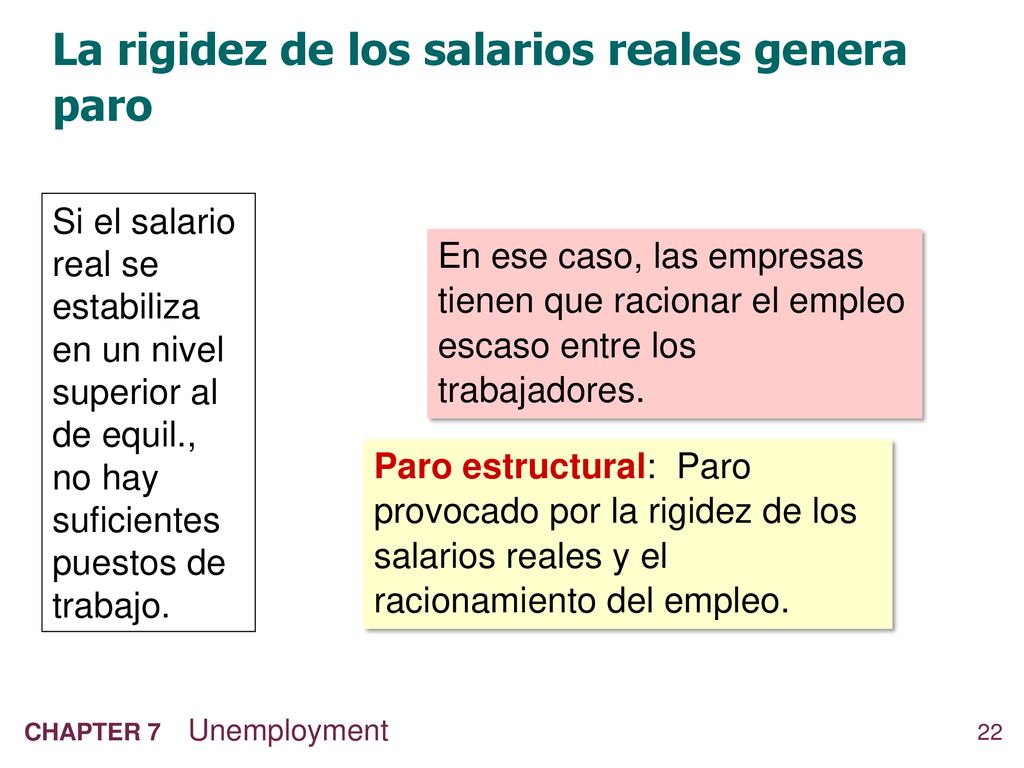 La rigidez de los salarios reales genera paro

Si el salario real se estabiliza en un nivel superior al de equil., no hay suficientes puestos de trabajo.

En ese caso, las empresas tienen que racionar el empleo escaso entre los trabajadores.

Paro estructural: Paro provocado por la rigidez de los salarios reales y el racionamiento del empleo.

CHAPTER 7 Unemployment

22